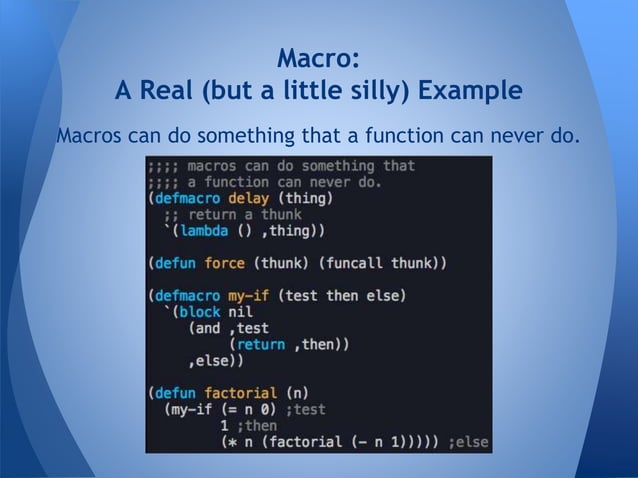 Macro:
A Real (but a little silly) Example

Macros can do something that a function can never do.

;;;; macros can do something that
;;;; a function can never do.
(defmacro delay (thing)
  ;; return a thunk
  `(lambda () ,thing))

(defun force (thunk) (funcall thunk))

(defmacro my-if (test then else)
  `(block nil
     (and ,test
          (return ,then))
     ,else))

(defun factorial (n)
  (my-if (= n 0) ;test
         1 ;then
         (* n (factorial (- n 1))))) ;else